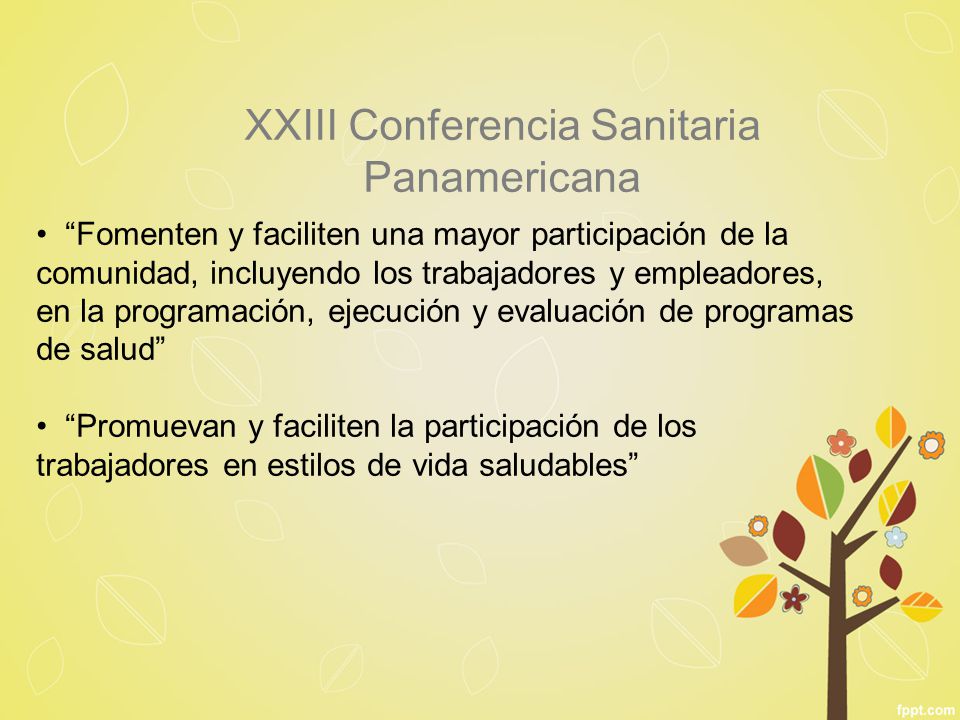 XXIII Conferencia Sanitaria Panamericana

• “Fomenten y faciliten una mayor participación de la comunidad, incluyendo los trabajadores y empleadores, en la programación, ejecución y evaluación de programas de salud”

• “Promuevan y faciliten la participación de los trabajadores en estilos de vida saludables”

fppt.com